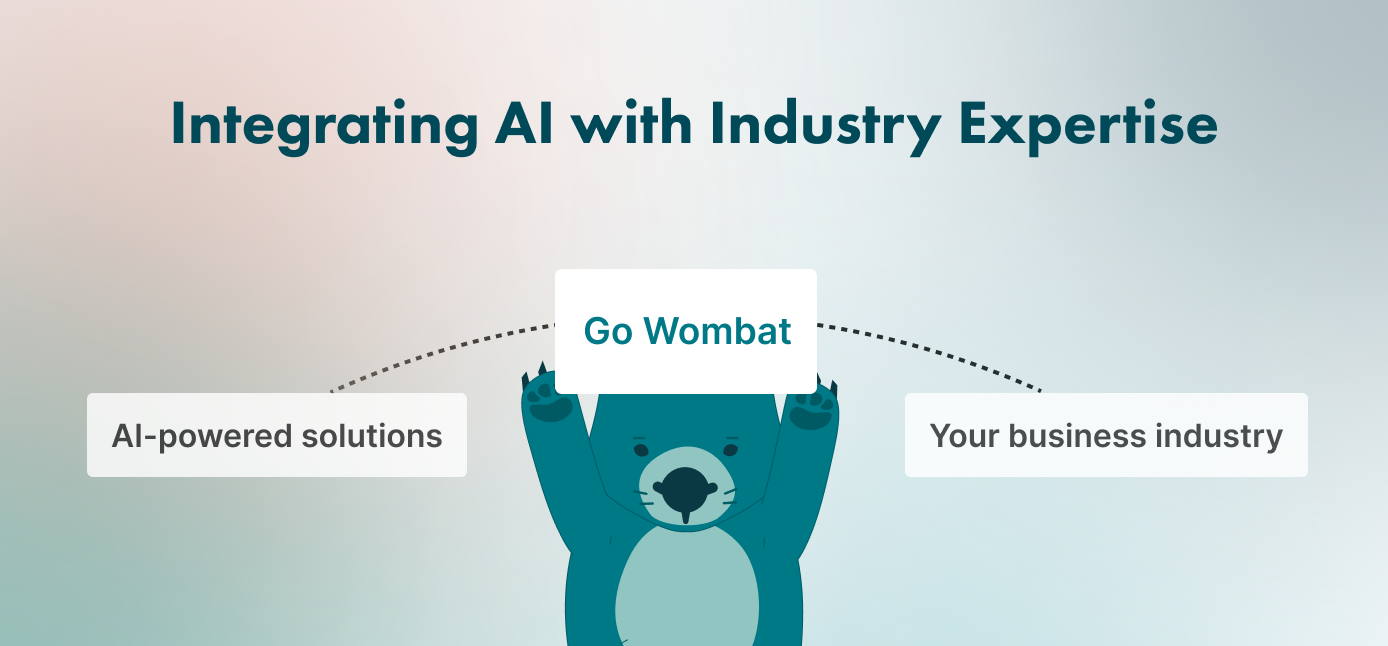 Integrating AI with Industry Expertise

Go Wombat

AI-powered solutions

Your business industry